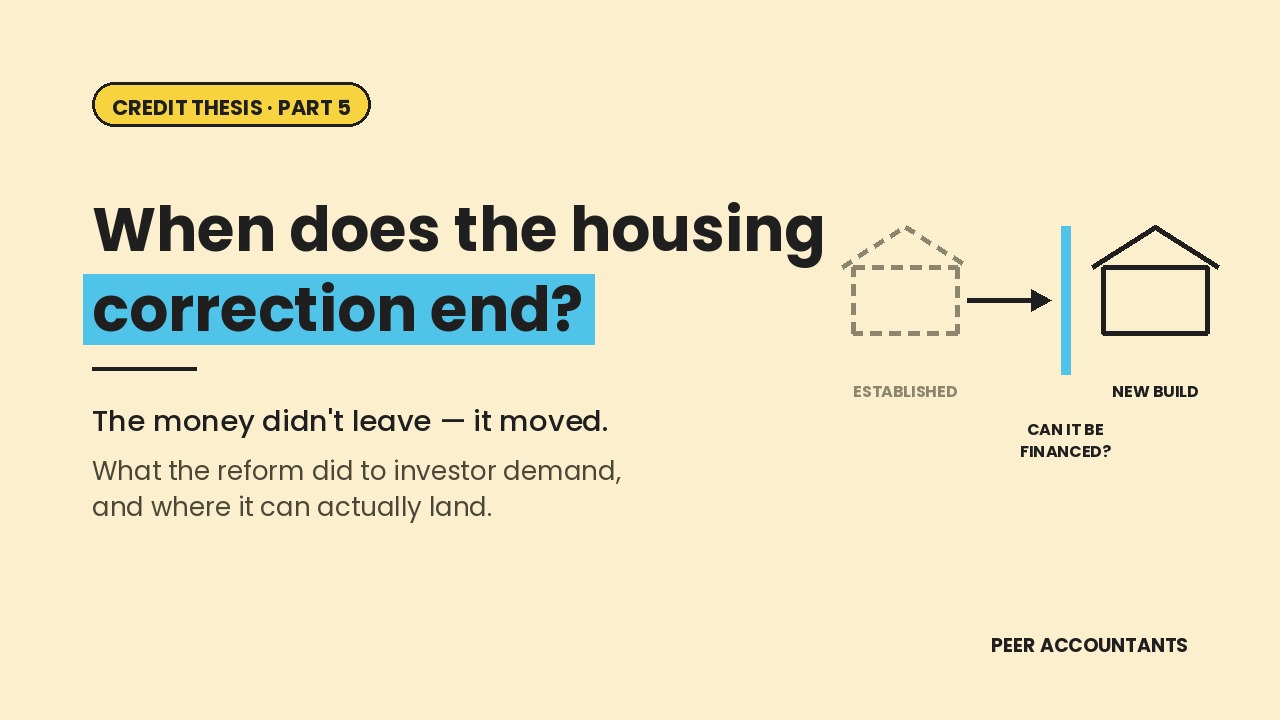 CREDIT THESIS · PART 5

When does the housing correction end?

The money didn't leave — it moved.

What the reform did to investor demand, and where it can actually land.

ESTABLISHED

NEW BUILD

CAN IT BE FINANCED?

PEER ACCOUNTANTS